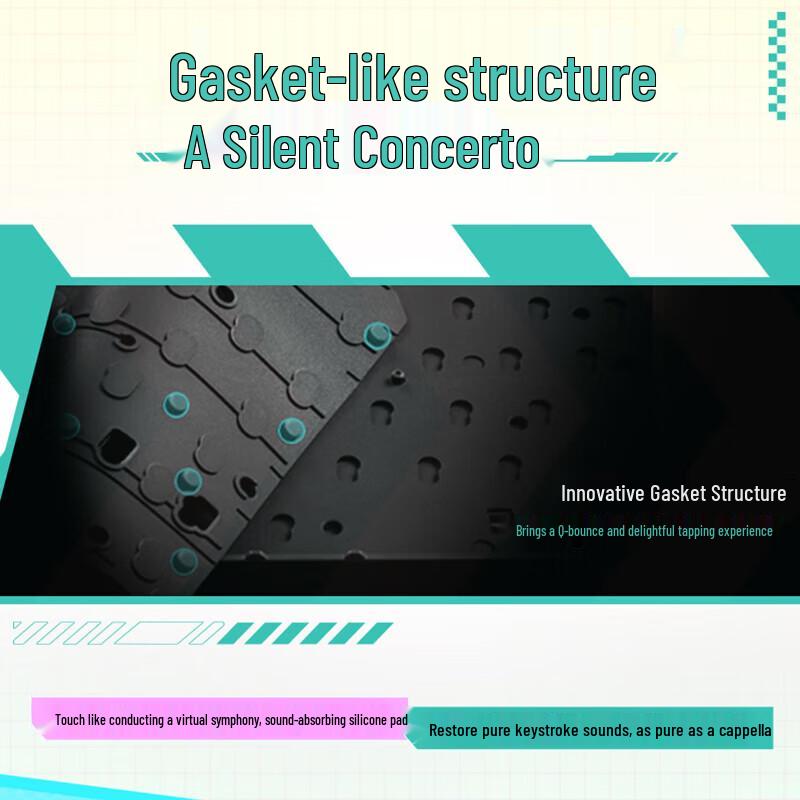 Gasket-like structure
A Silent Concerto

Innovative Gasket Structure

Brings a Q-bounce and delightful tapping experience

Touch like conducting a virtual symphony, sound-absorbing silicone pad

Restore pure keystroke sounds, as pure as a cappella